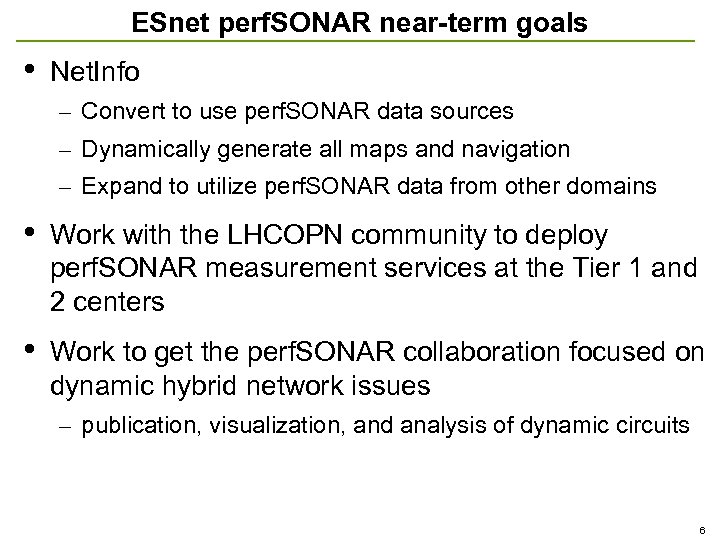 ESnet perfSONAR near-term goals

• NetInfo
– Convert to use perfSONAR data sources
– Dynamically generate all maps and navigation
– Expand to utilize perfSONAR data from other domains

• Work with the LHCOPN community to deploy perfSONAR measurement services at the Tier 1 and 2 centers

• Work to get the perfSONAR collaboration focused on dynamic hybrid network issues
– publication, visualization, and analysis of dynamic circuits

6